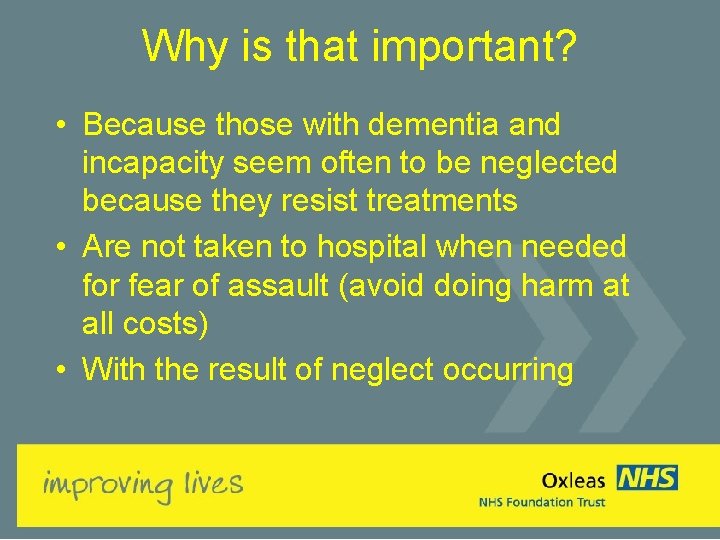 Why is that important?

• Because those with dementia and incapacity seem often to be neglected because they resist treatments
• Are not taken to hospital when needed for fear of assault (avoid doing harm at all costs)
• With the result of neglect occurring

improving lives

Oxleas NHS
NHS Foundation Trust